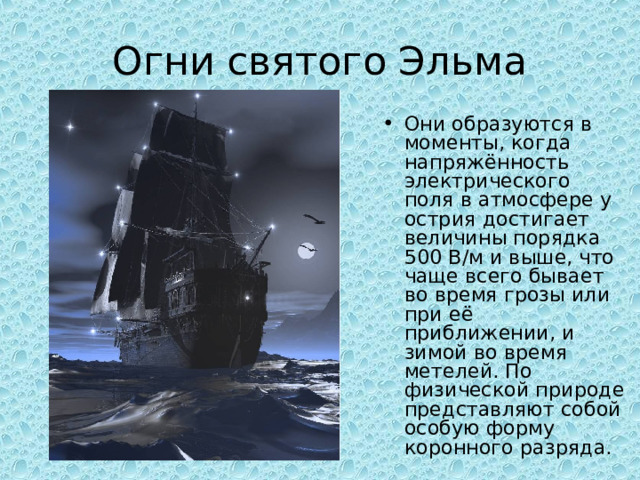 Огни святого Эльма

• Они образуются в моменты, когда напряжённость электрического поля в атмосфере у острия достигает величины порядка 500 В/м и выше, что чаще всего бывает во время грозы или при её приближении, и зимой во время метелей. По физической природе представляют собой особую форму коронного разряда.